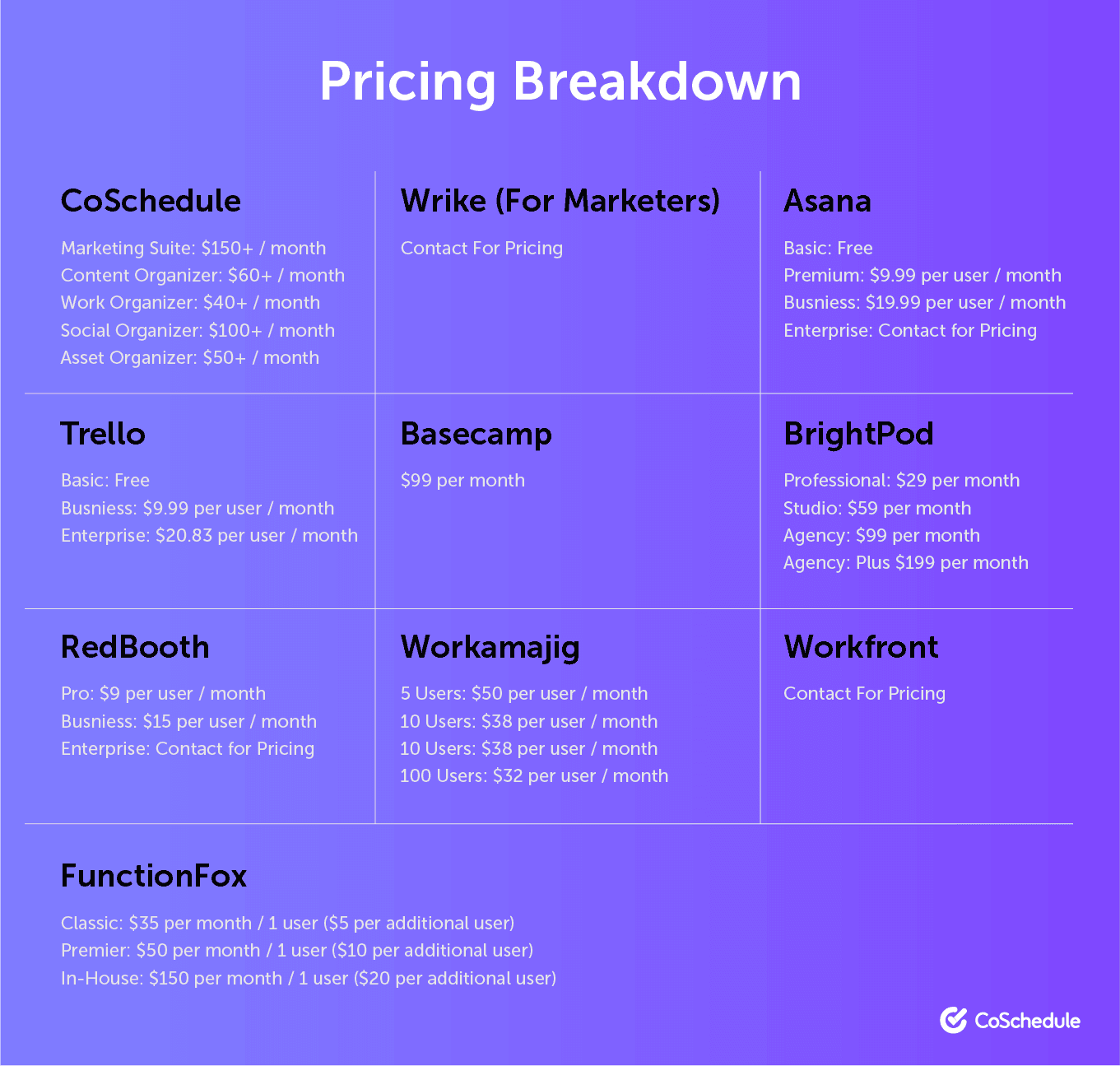 Pricing Breakdown

CoSchedule

Marketing Suite: \$150+ / month
Content Organizer: \$60+ / month
Work Organizer: \$40+ / month
Social Organizer: \$100+ / month
Asset Organizer: \$50+ / month

Wrike (For Marketers)

Contact For Pricing

Asana

Basic: Free
Premium: \$9.99 per user / month
Busniess: \$19.99 per user / month
Enterprise: Contact for Pricing

Trello

Basic: Free
Busniess: \$9.99 per user / month
Enterprise: \$20.83 per user / month

Basecamp

\$99 per month

BrightPod

Professional: \$29 per month
Studio: \$59 per month
Agency: \$99 per month
Agency: Plus \$199 per month

RedBooth

Pro: \$9 per user / month
Busniess: \$15 per user / month
Enterprise: Contact for Pricing

Workamajig

5 Users: \$50 per user / month
10 Users: \$38 per user / month
10 Users: \$38 per user / month
100 Users: \$32 per user / month

Workfront

Contact For Pricing

FunctionFox

Classic: \$35 per month / 1 user (\$5 per additional user)
Premier: \$50 per month / 1 user (\$10 per additional user)
In-House: \$150 per month / 1 user (\$20 per additional user)

CoSchedule